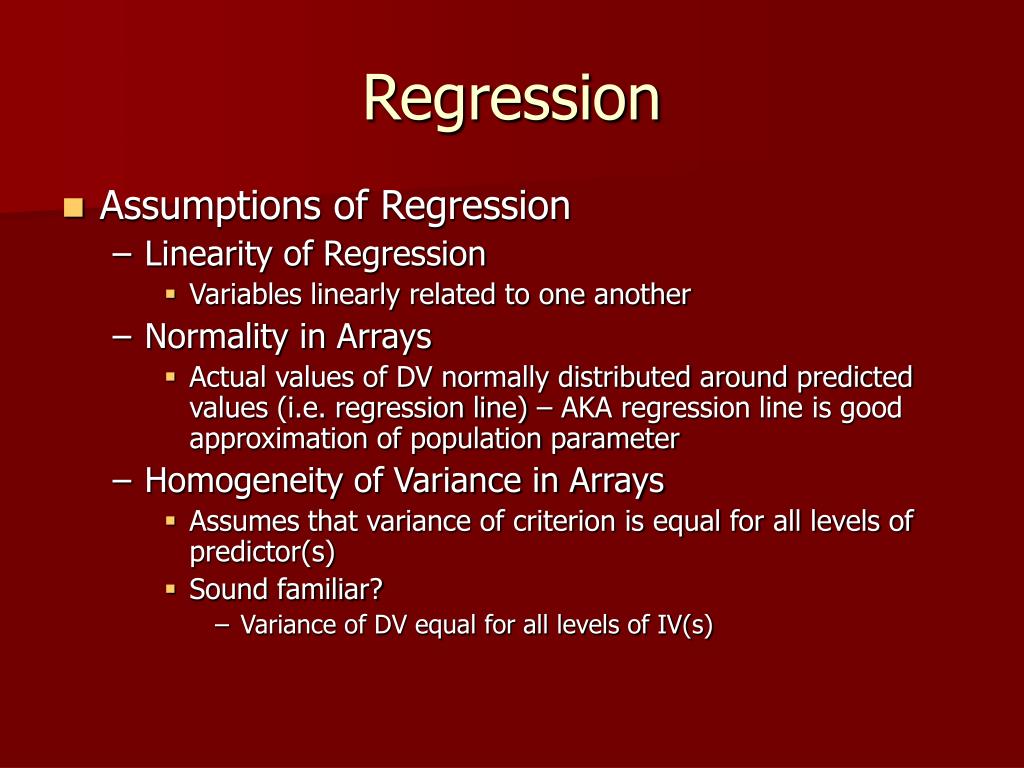 Regression

- Assumptions of Regression
  – Linearity of Regression
    - Variables linearly related to one another
  – Normality in Arrays
    - Actual values of DV normally distributed around predicted values (i.e. regression line) – AKA regression line is good approximation of population parameter
  – Homogeneity of Variance in Arrays
    - Assumes that variance of criterion is equal for all levels of predictor(s)
    - Sound familiar?
      – Variance of DV equal for all levels of IV(s)